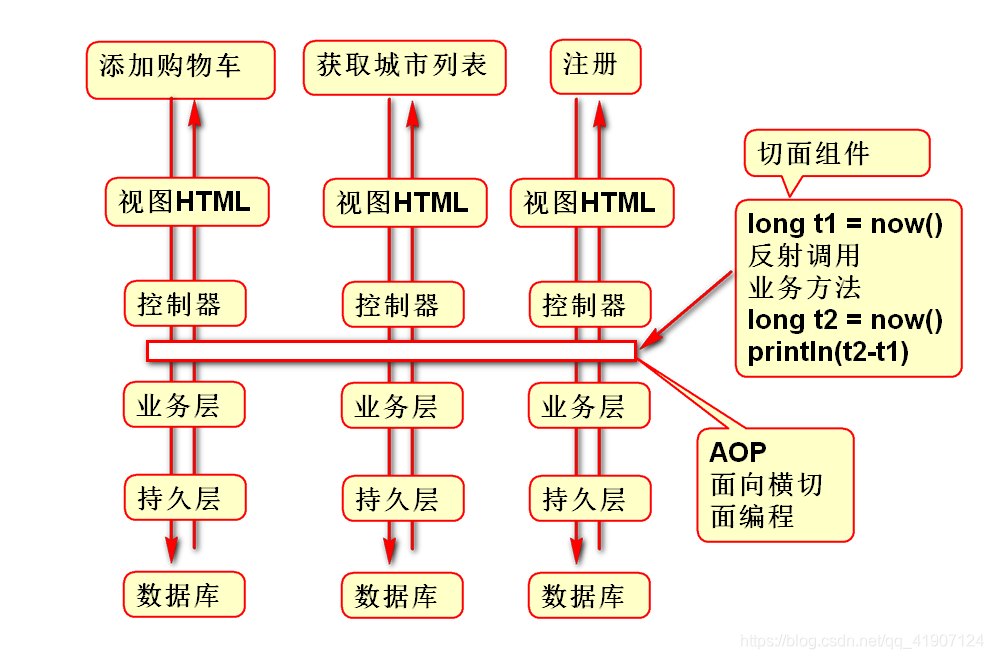 添加购物车

视图HTML

控制器

业务层

持久层

数据库

获取城市列表

视图HTML

控制器

业务层

持久层

数据库

注册

视图HTML

控制器

业务层

持久层

数据库

切面组件

long t1 = now()
反射调用
业务方法
long t2 = now()
println(t2-t1)

AOP
面向横切
面编程

https://blog.csdn.net/qq_41907124